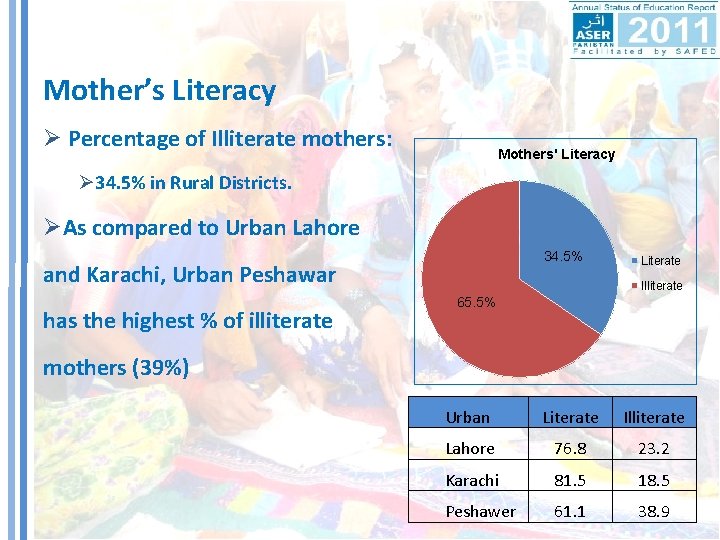 Annual Status of Education Report
اثر
ASER
PAKISTAN
2011
Facilitated by SAFED

Mother's Literacy

➢ Percentage of Illiterate mothers:

➢34.5% in Rural Districts.

➢As compared to Urban Lahore and Karachi, Urban Peshawar has the highest % of illiterate mothers (39%)

Mothers' Literacy

34.5%

65.5%

Literate

Illiterate

| Urban | Literate | Illiterate |
|---|---|---|
| Lahore | 76.8 | 23.2 |
| Karachi | 81.5 | 18.5 |
| Peshawer | 61.1 | 38.9 |